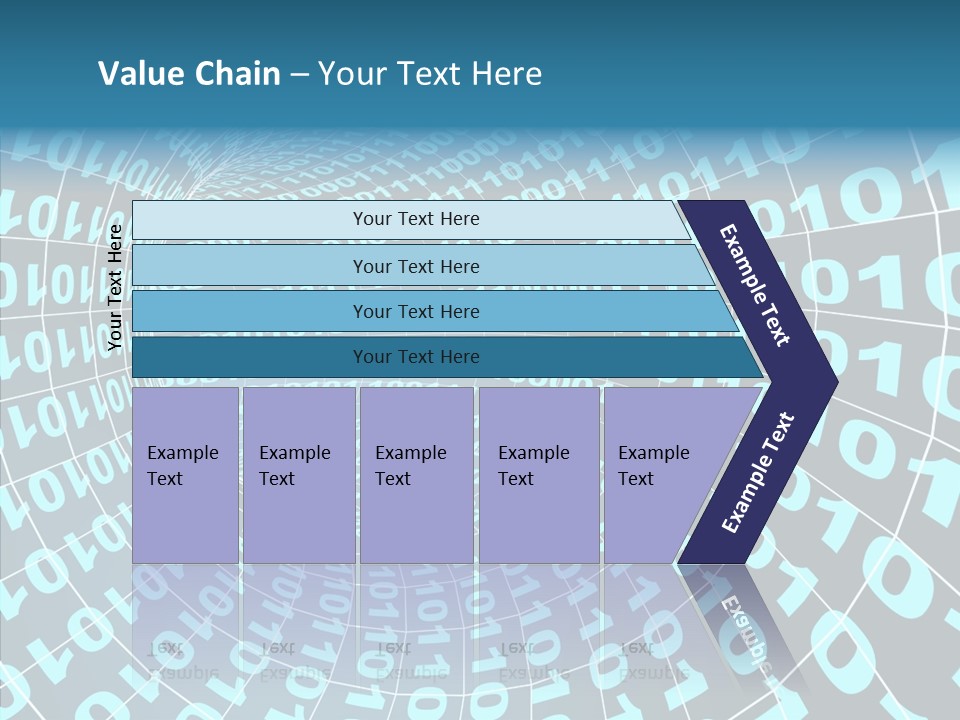 Value Chain – Your Text Here

Your Text Here

Your Text Here

Your Text Here

Your Text Here

Your Text Here

Example Text

Example Text

Example Text

Example Text

Example Text

Example Text

Example Text